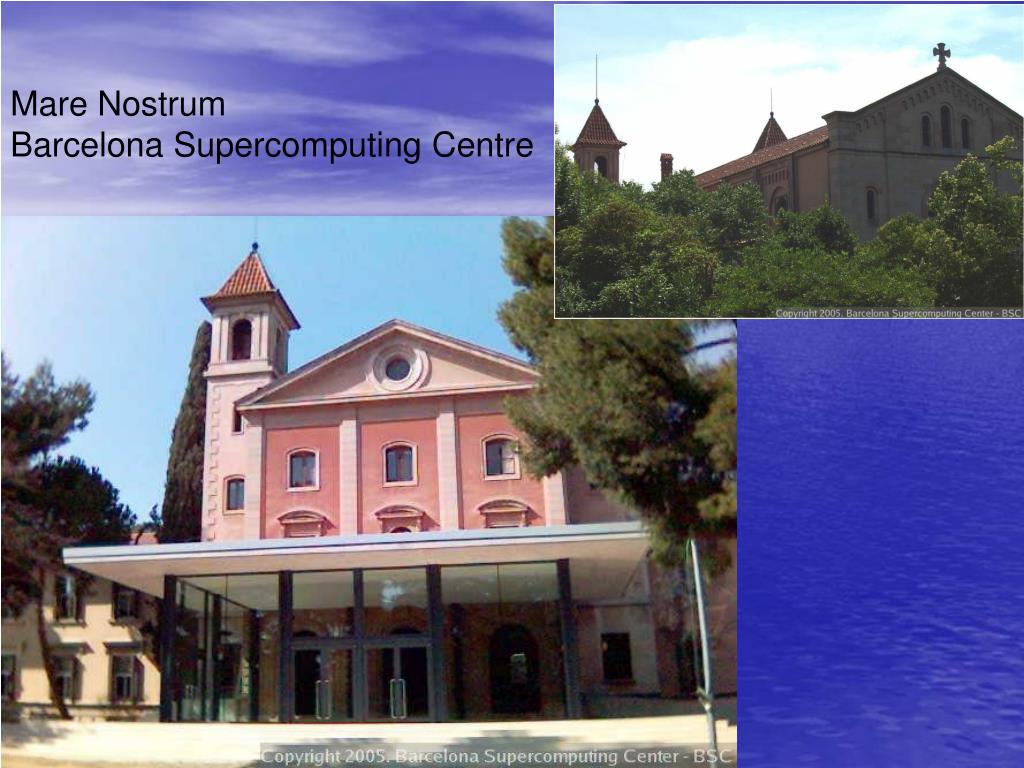 Mare Nostrum
Barcelona Supercomputing Centre

Copyright 2005. Barcelona Supercomputing Center - BSC

Copyright 2005. Barcelona Supercomputing Center - BSC